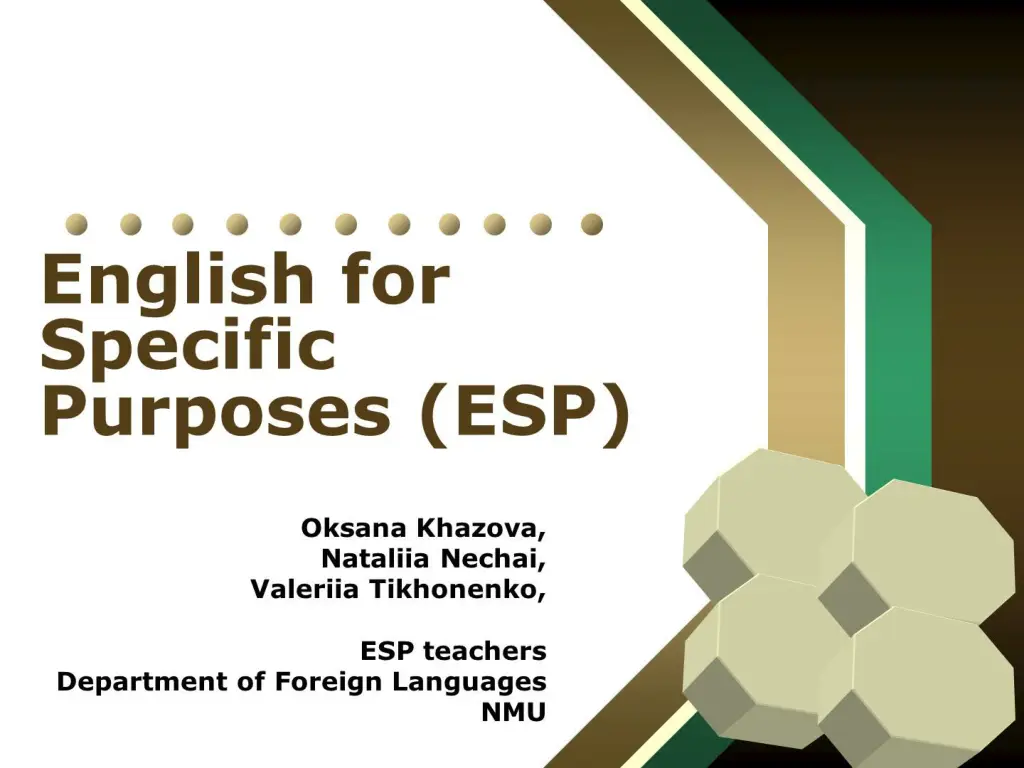 English for Specific Purposes (ESP)

Oksana Khazova,
Nataliia Nechai,
Valeriia Tikhonenko,

ESP teachers
Department of Foreign Languages
NMU